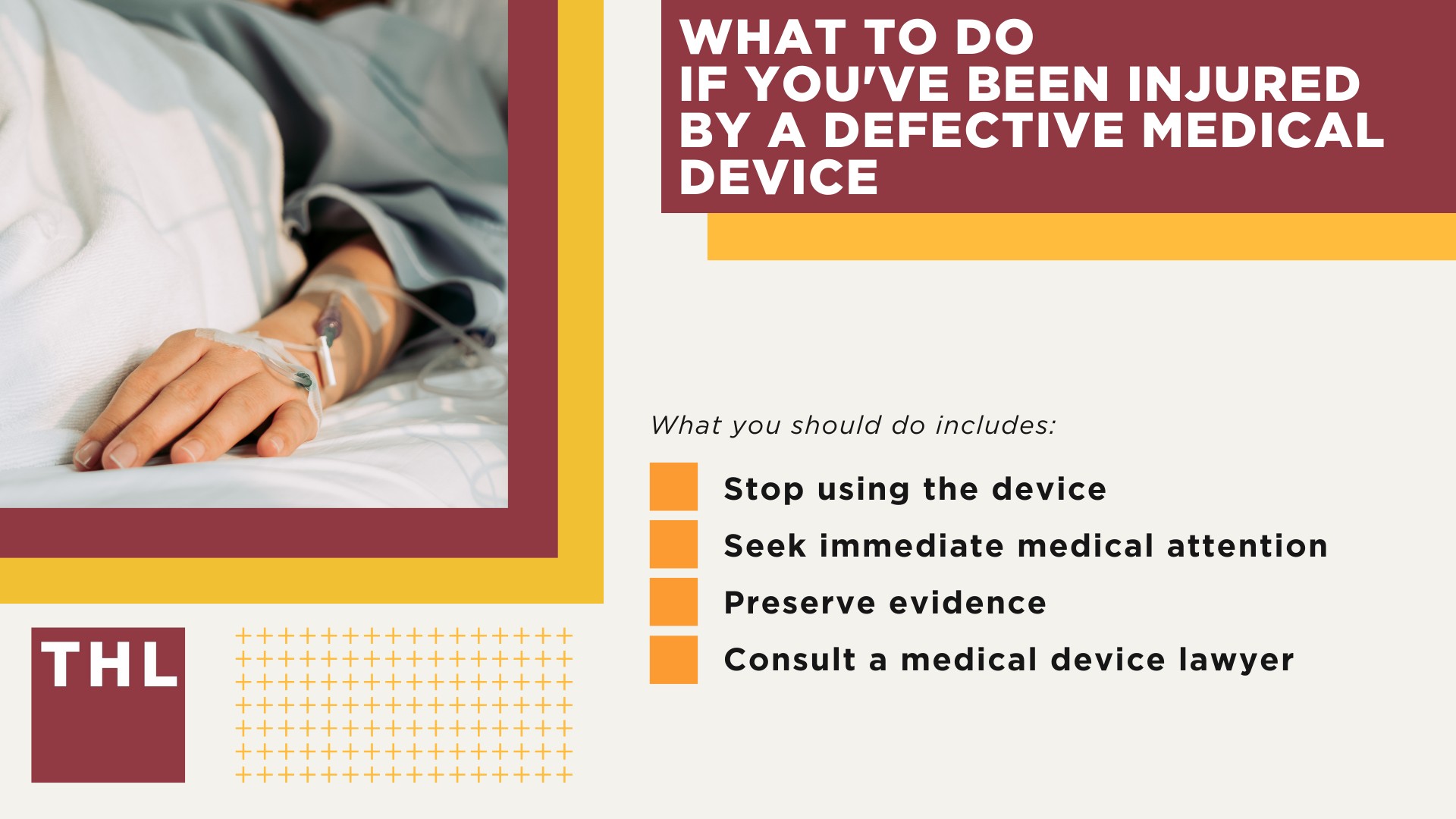 WHAT TO DO
IF YOU'VE BEEN INJURED BY A DEFECTIVE MEDICAL DEVICE

What you should do includes:

Stop using the device

Seek immediate medical attention

Preserve evidence

Consult a medical device lawyer

THL